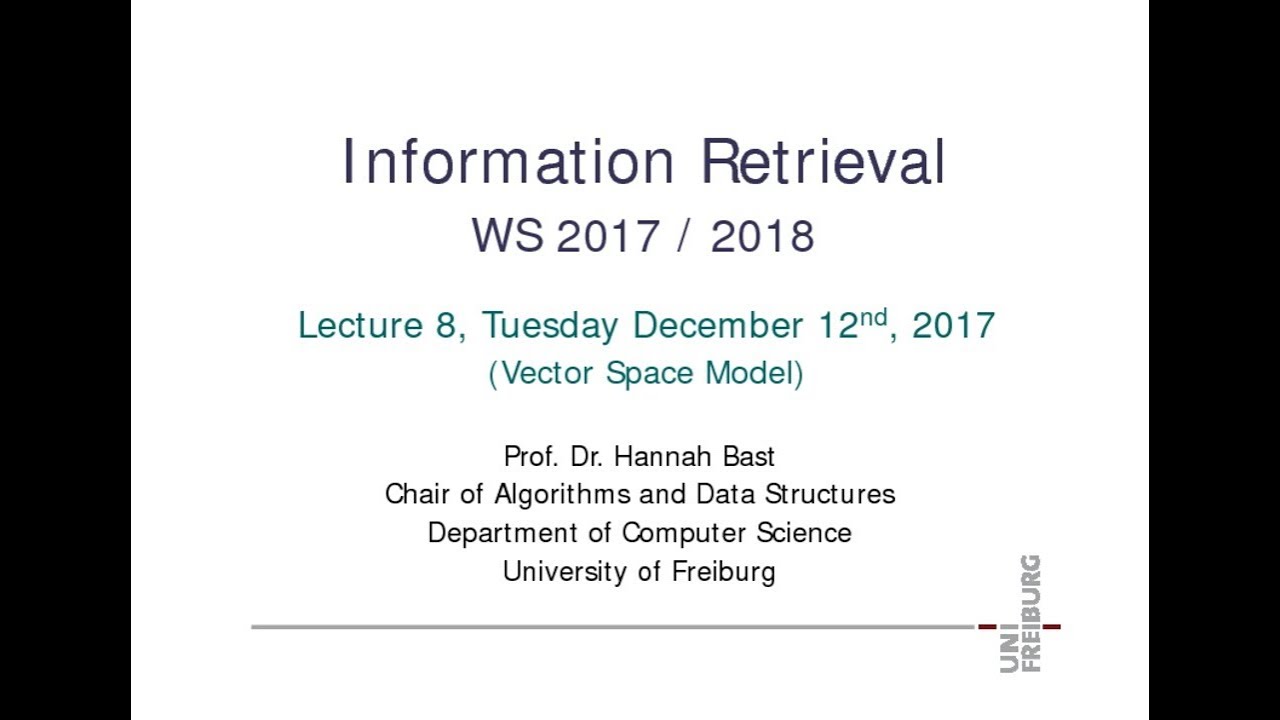 Information Retrieval
WS 2017 / 2018

Lecture 8, Tuesday December 12$^{nd}$, 2017
(Vector Space Model)

Prof. Dr. Hannah Bast
Chair of Algorithms and Data Structures
Department of Computer Science
University of Freiburg

UNI FREIBURG